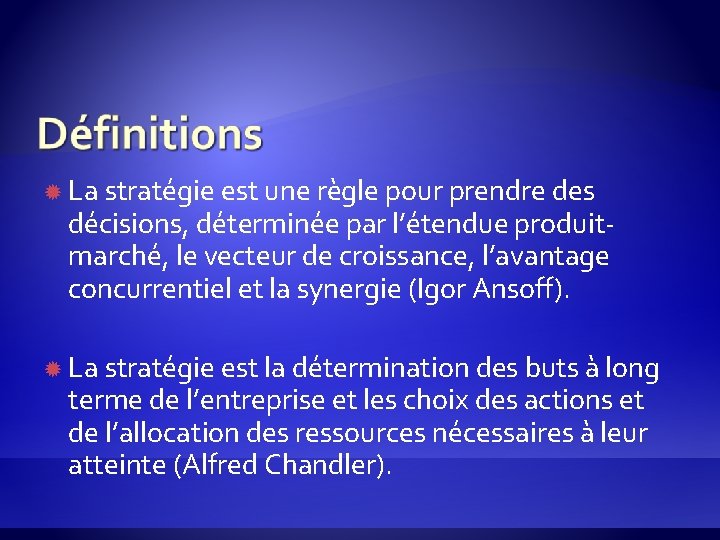 Définitions

La stratégie est une règle pour prendre des décisions, déterminée par l'étendue produit-marché, le vecteur de croissance, l'avantage concurrentiel et la synergie (Igor Ansoff).

La stratégie est la détermination des buts à long terme de l'entreprise et les choix des actions et de l'allocation des ressources nécessaires à leur atteinte (Alfred Chandler).